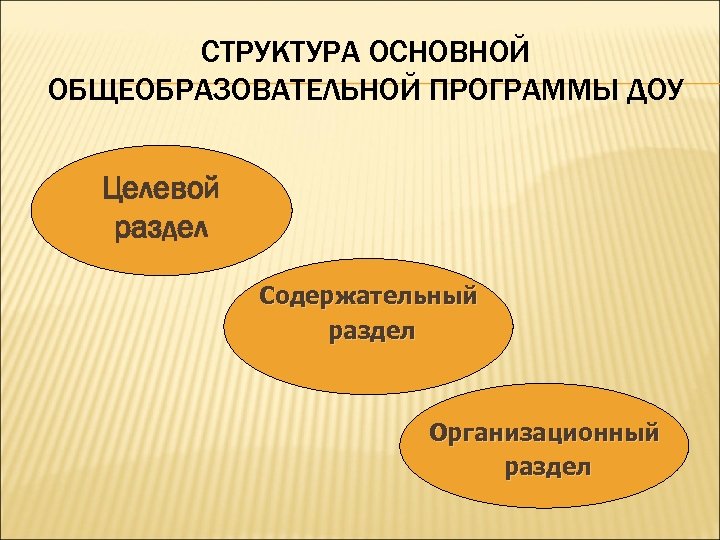 СТРУКТУРА ОСНОВНОЙ ОБЩЕОБРАЗОВАТЕЛЬНОЙ ПРОГРАММЫ ДОУ

Целевой раздел

Содержательный раздел

Организационный раздел